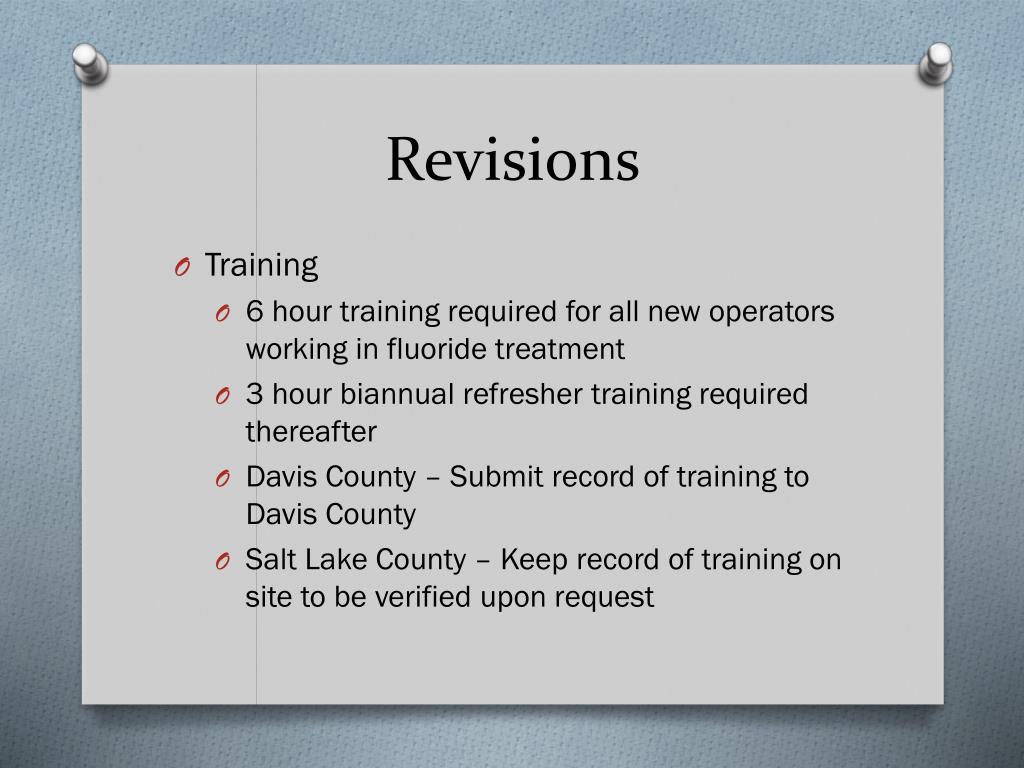 Revisions

O Training
O 6 hour training required for all new operators working in fluoride treatment
O 3 hour biannual refresher training required thereafter
O Davis County – Submit record of training to Davis County
O Salt Lake County – Keep record of training on site to be verified upon request